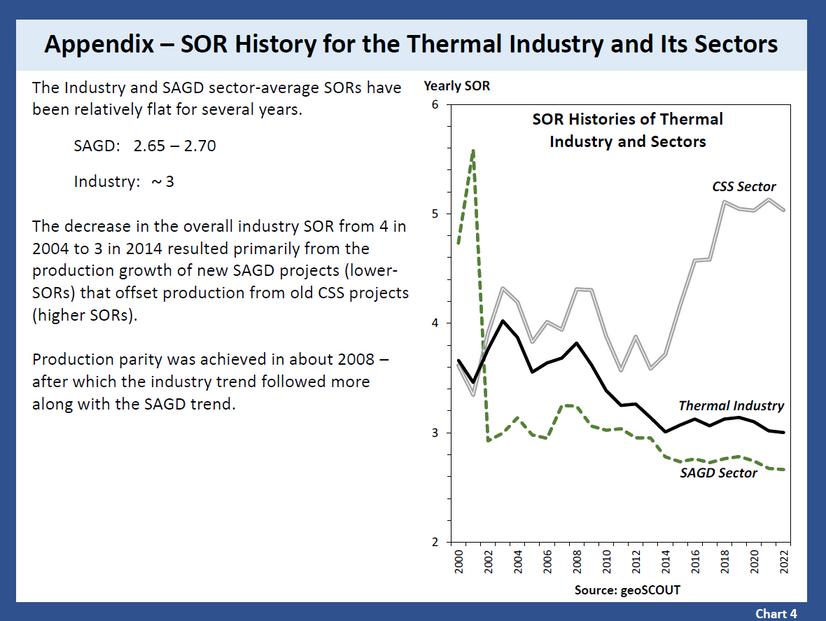 Appendix – SOR History for the Thermal Industry and Its Sectors

The Industry and SAGD sector-average SORs have been relatively flat for several years.

SAGD: 2.65 – 2.70

Industry: ~ 3

The decrease in the overall industry SOR from 4 in 2004 to 3 in 2014 resulted primarily from the production growth of new SAGD projects (lower-SORs) that offset production from old CSS projects (higher SORs).

Production parity was achieved in about 2008 – after which the industry trend followed more along with the SAGD trend.

Yearly SOR

SOR Histories of Thermal Industry and Sectors

6
5
4
3
2

CSS Sector

Thermal Industry

SAGD Sector

2000 2002 2004 2006 2008 2010 2012 2014 2016 2018 2020 2022

Source: geoSCOUT

Chart 4